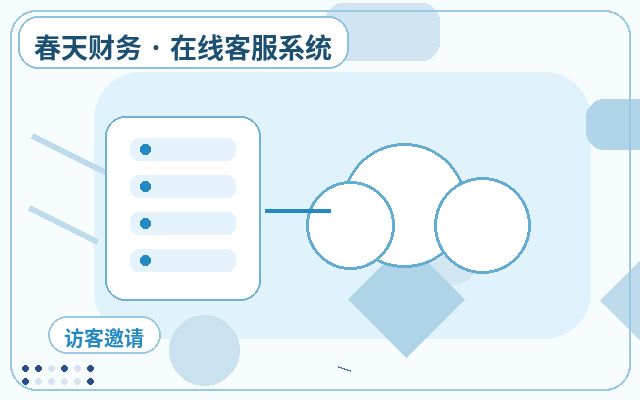 春天财务 · 在线客服系统

访客邀请